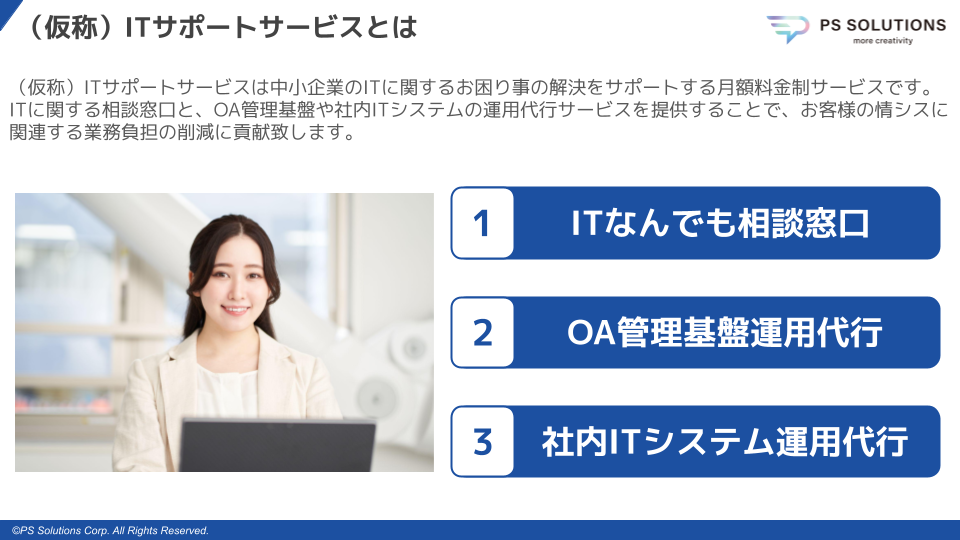 （仮称）ITサポートサービスとは

PS SOLUTIONS
more creativity

（仮称）ITサポートサービスは中小企業のITに関するお困り事の解決をサポートする月額料金制サービスです。ITに関する相談窓口と、OA管理基盤や社内ITシステムの運用代行サービスを提供することで、お客様の情シスに関連する業務負担の削減に貢献致します。

1 ITなんでも相談窓口

2 OA管理基盤運用代行

3 社内ITシステム運用代行

©PS Solutions Corp. All Rights Reserved.